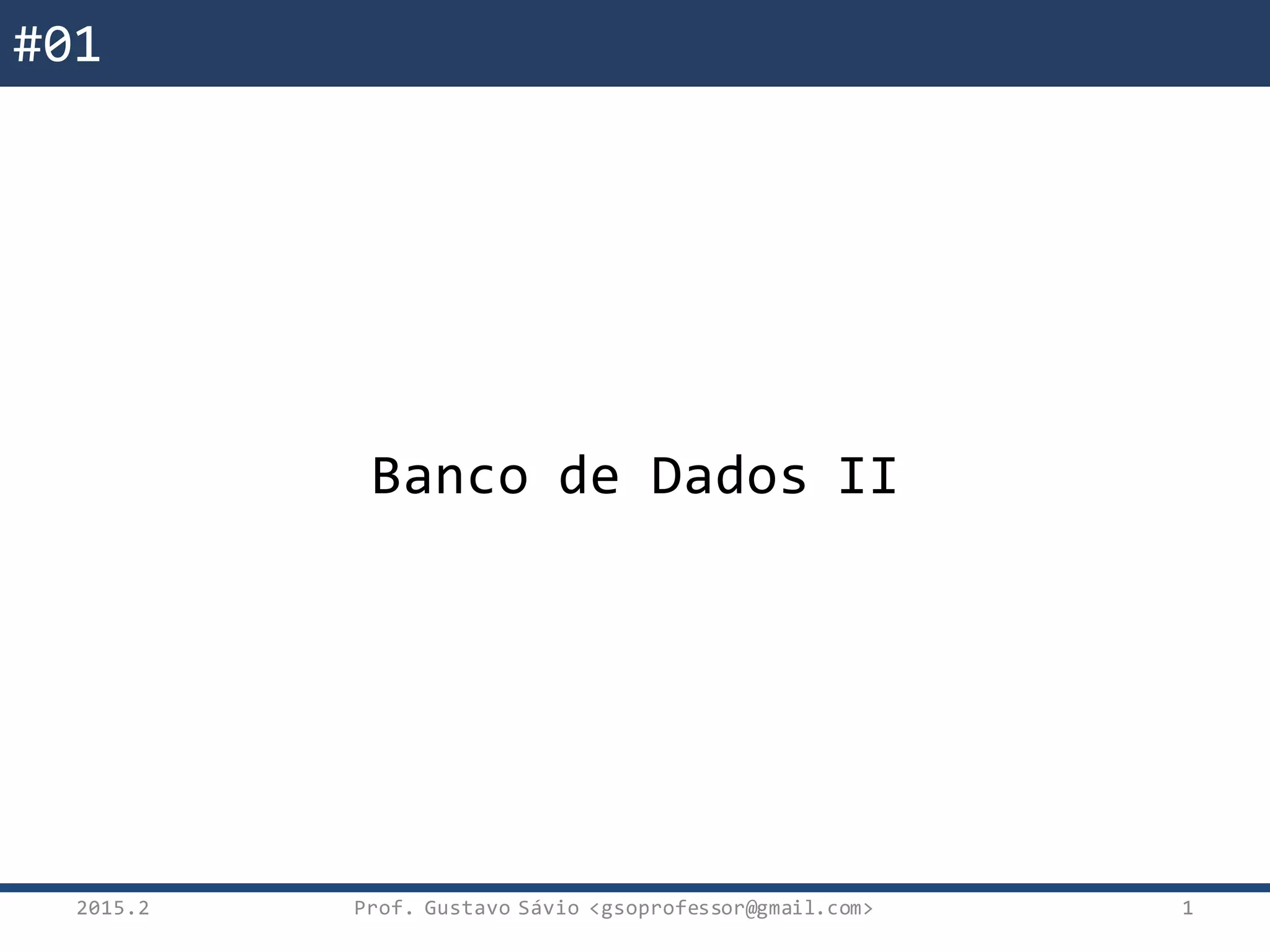 #01

Banco de Dados II

2015.2

Prof. Gustavo Sávio <gsoprofessor@gmail.com>

1